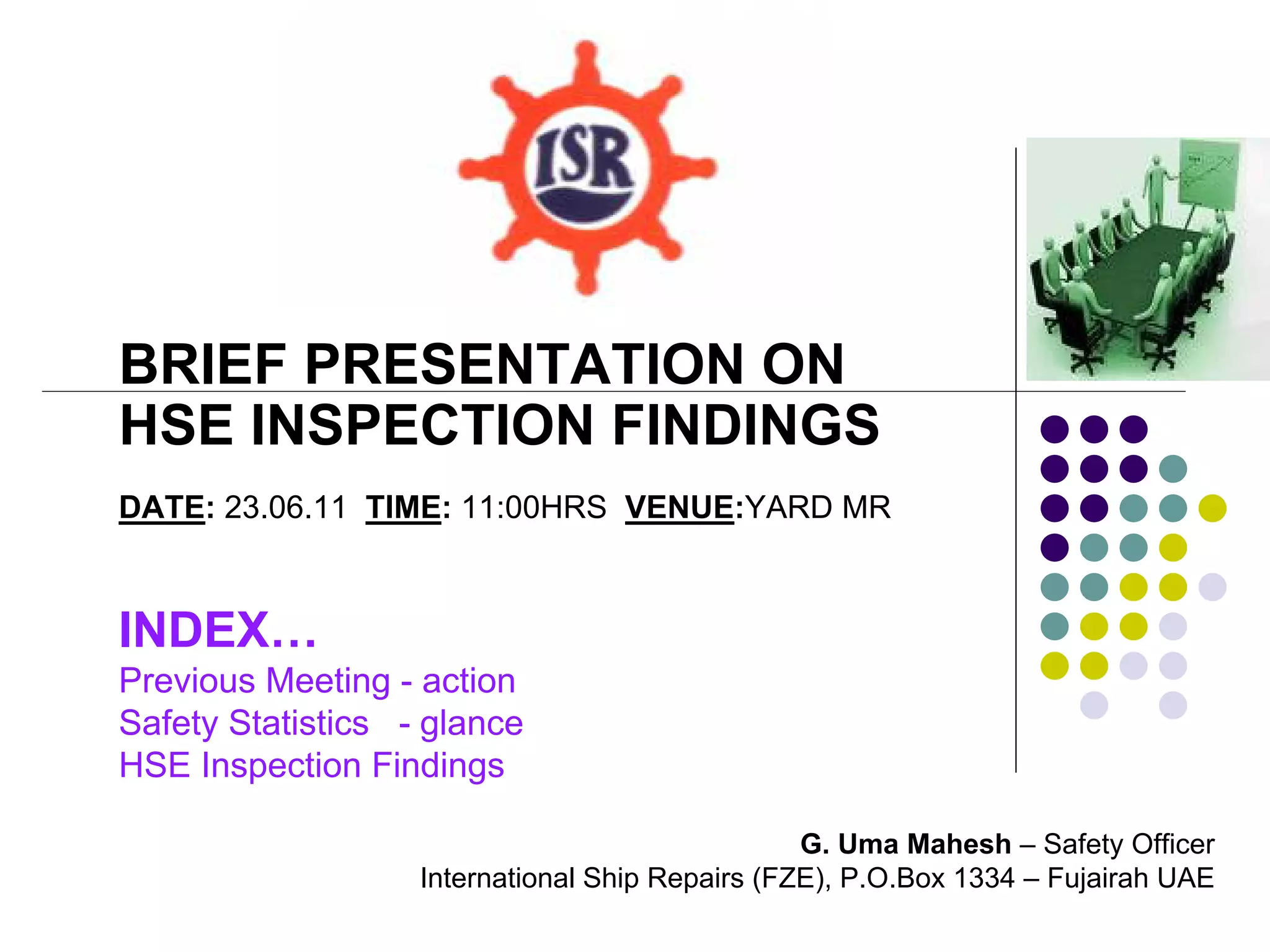 ISR

BRIEF PRESENTATION ON HSE INSPECTION FINDINGS

DATE: 23.06.11 TIME: 11:00HRS VENUE:YARD MR

INDEX…
Previous Meeting - action
Safety Statistics - glance
HSE Inspection Findings

G. Uma Mahesh – Safety Officer
International Ship Repairs (FZE), P.O.Box 1334 – Fujairah UAE